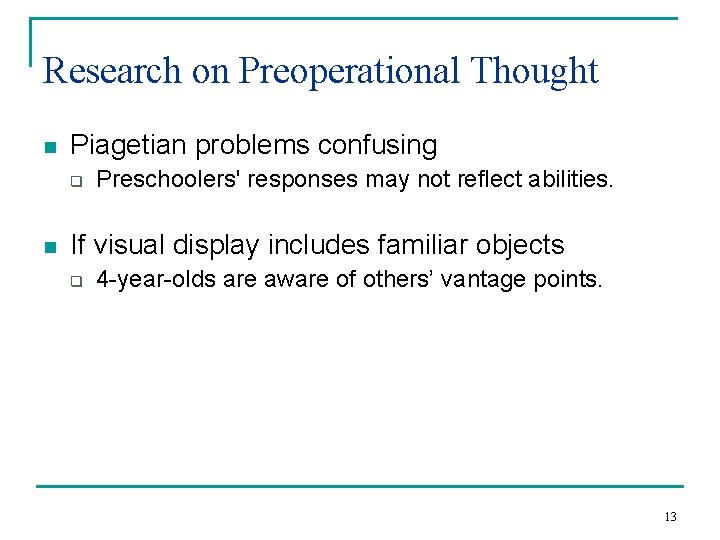 Research on Preoperational Thought

Piagetian problems confusing

Preschoolers' responses may not reflect abilities.

If visual display includes familiar objects

4-year-olds are aware of others’ vantage points.

13